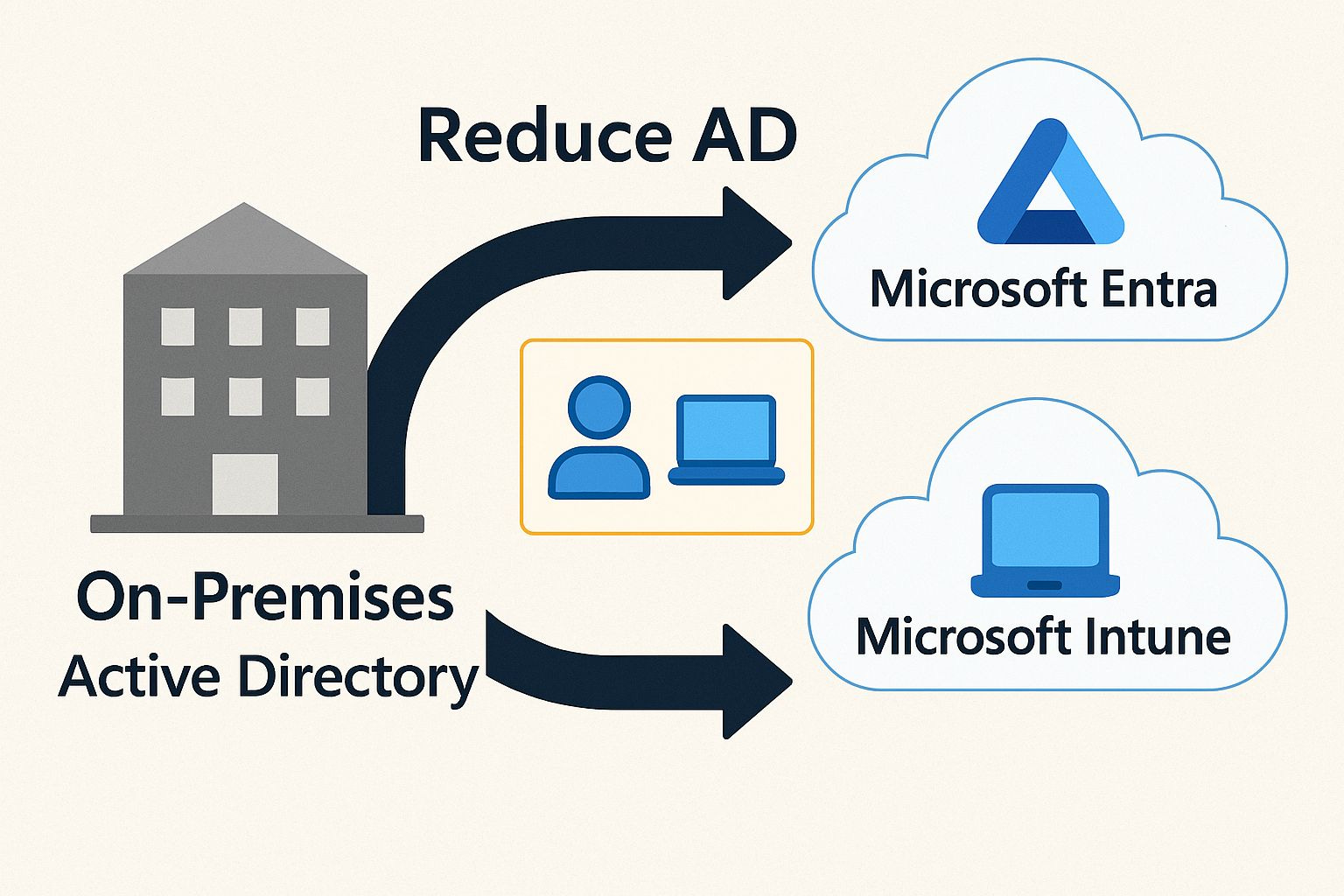 Reduce AD

Microsoft Entra

On-Premises
Active Directory

Microsoft Intune